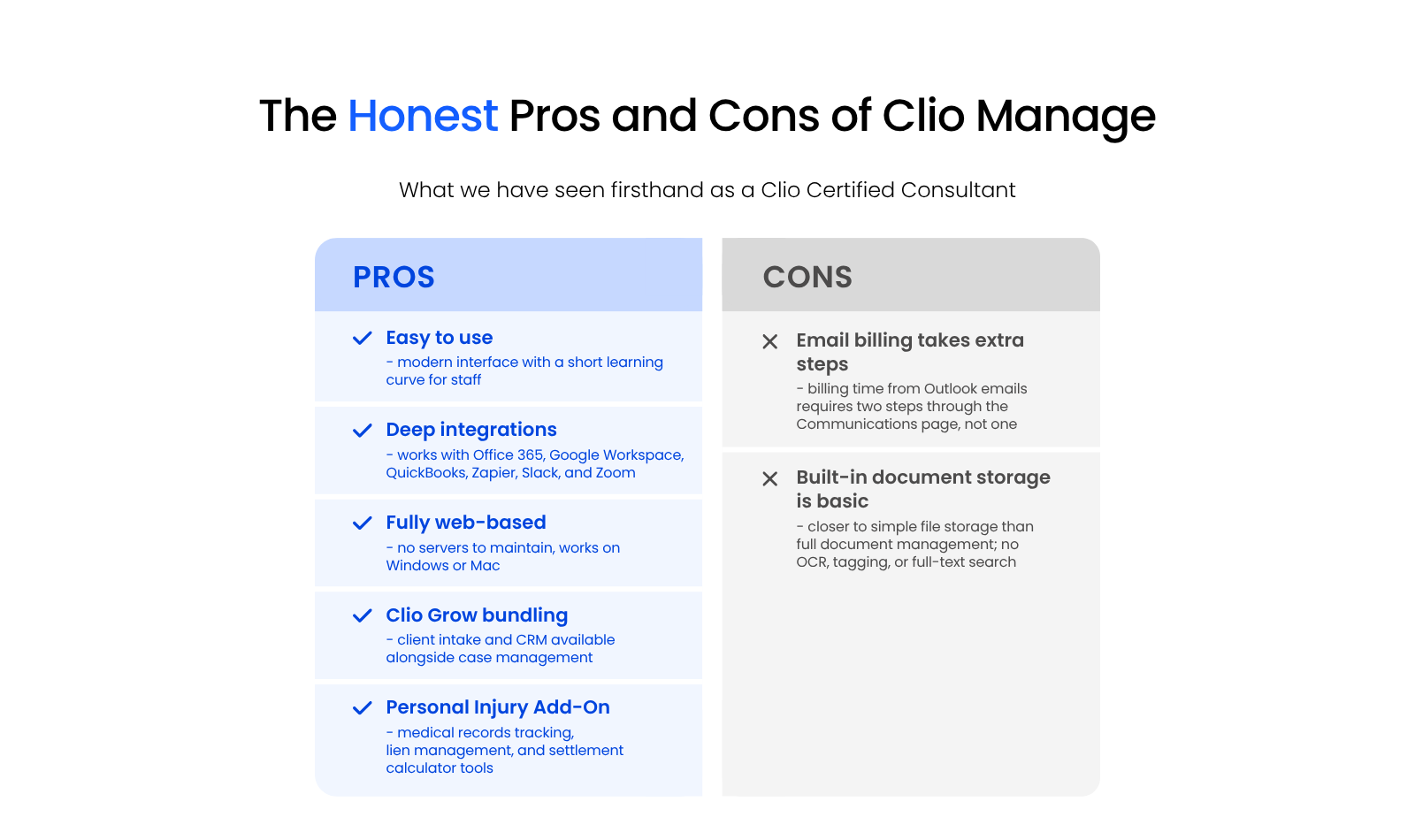 The Honest Pros and Cons of Clio Manage

What we have seen firsthand as a Clio Certified Consultant

PROS

Easy to use
- modern interface with a short learning curve for staff

Deep integrations
- works with Office 365, Google Workspace, QuickBooks, Zapier, Slack, and Zoom

Fully web-based
- no servers to maintain, works on Windows or Mac

Clio Grow bundling
- client intake and CRM available alongside case management

Personal Injury Add-On
- medical records tracking, lien management, and settlement calculator tools

CONS

Email billing takes extra steps
- billing time from Outlook emails requires two steps through the Communications page, not one

Built-in document storage is basic
- closer to simple file storage than full document management; no OCR, tagging, or full-text search